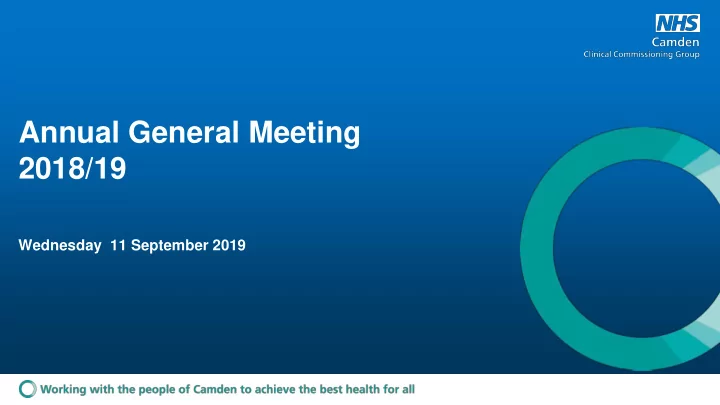 NHS
Camden
Clinical Commissioning Group

Annual General Meeting
2018/19

Wednesday 11 September 2019

Working with the people of Camden to achieve the best health for all